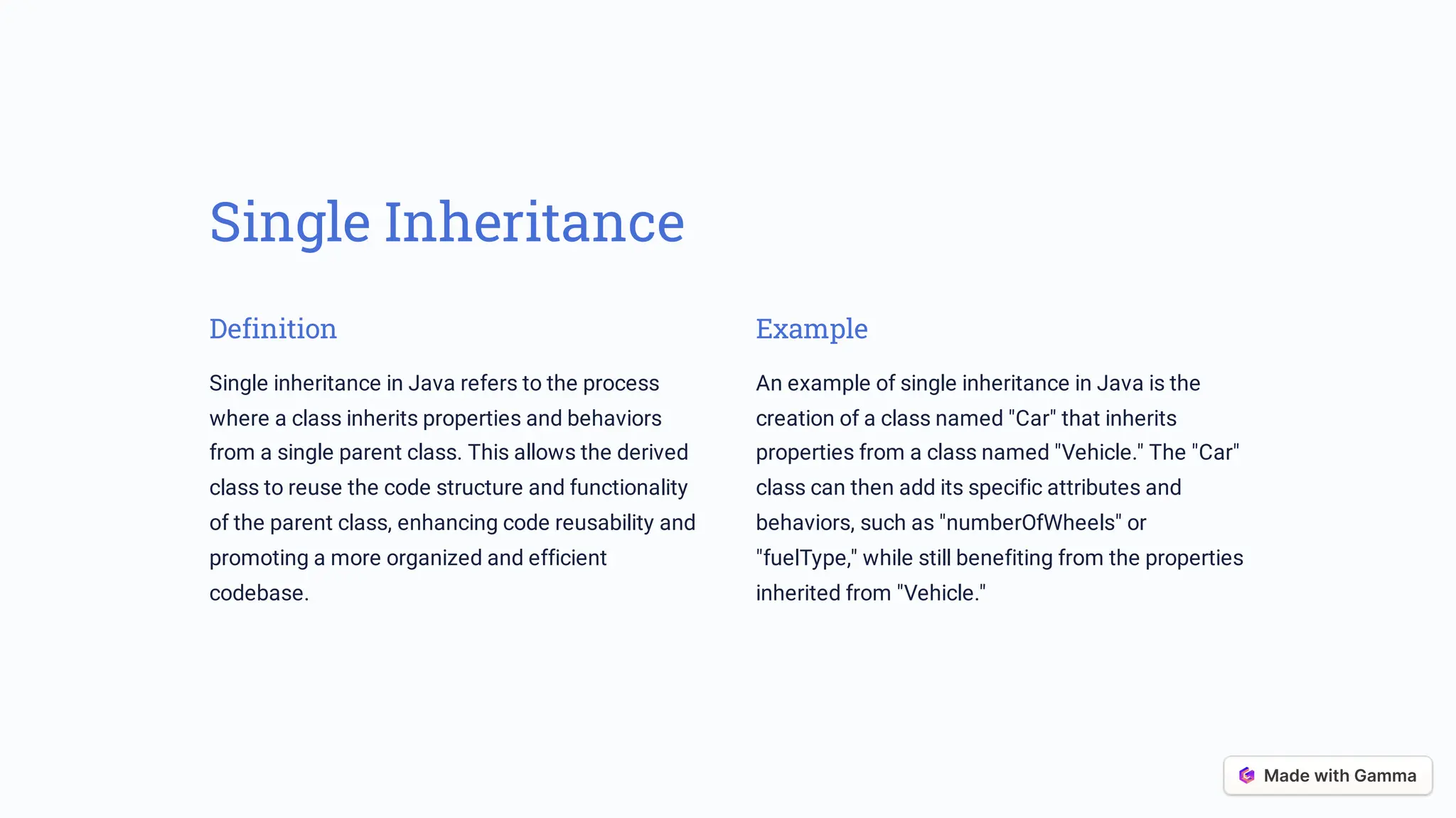 Single Inheritance

Definition

Single inheritance in Java refers to the process where a class inherits properties and behaviors from a single parent class. This allows the derived class to reuse the code structure and functionality of the parent class, enhancing code reusability and promoting a more organized and efficient codebase.

Example

An example of single inheritance in Java is the creation of a class named "Car" that inherits properties from a class named "Vehicle." The "Car" class can then add its specific attributes and behaviors, such as "numberOfWheels" or "fuelType," while still benefiting from the properties inherited from "Vehicle."

Made with Gamma